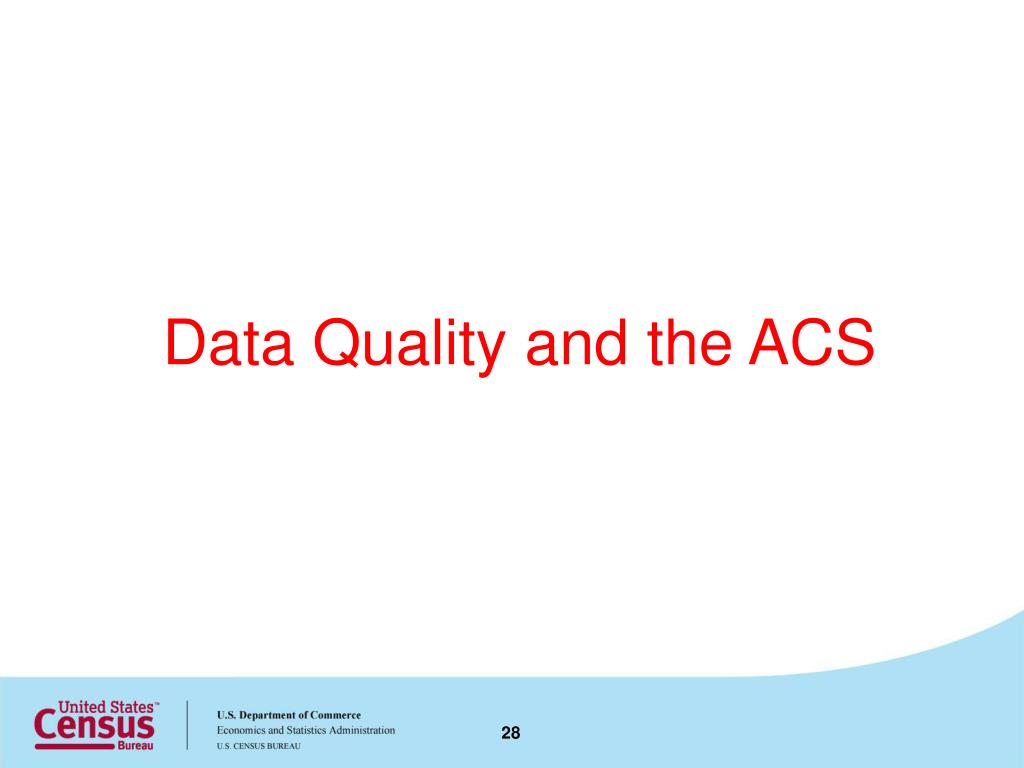 Data Quality and the ACS

United States™
Census
Bureau

U.S. Department of Commerce
Economics and Statistics Administration
U.S. CENSUS BUREAU

28